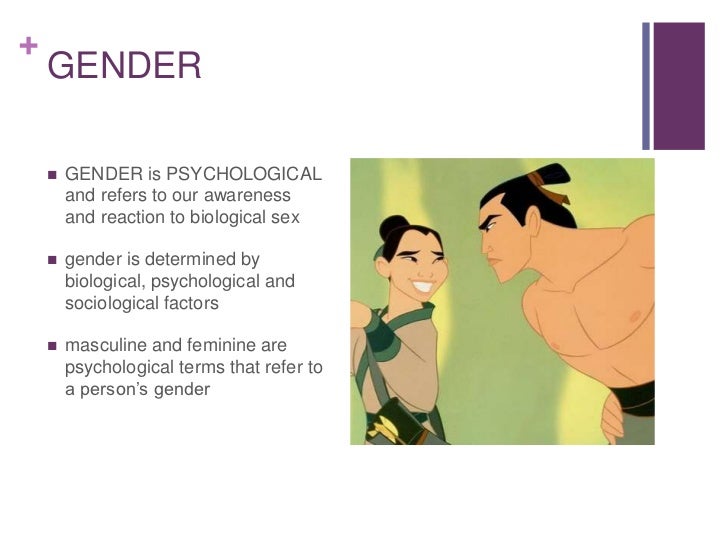 + GENDER

■ GENDER is PSYCHOLOGICAL and refers to our awareness and reaction to biological sex

■ gender is determined by biological, psychological and sociological factors

■ masculine and feminine are psychological terms that refer to a person's gender